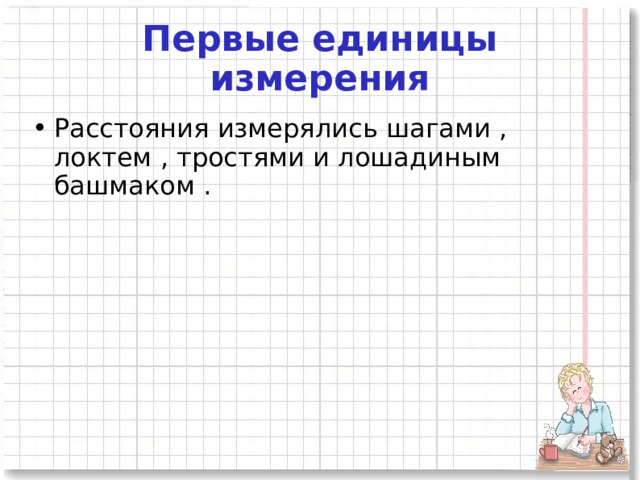 Первые единицы измерения

• Расстояния измерялись шагами , локтем , тростями и лошадиным башмаком .